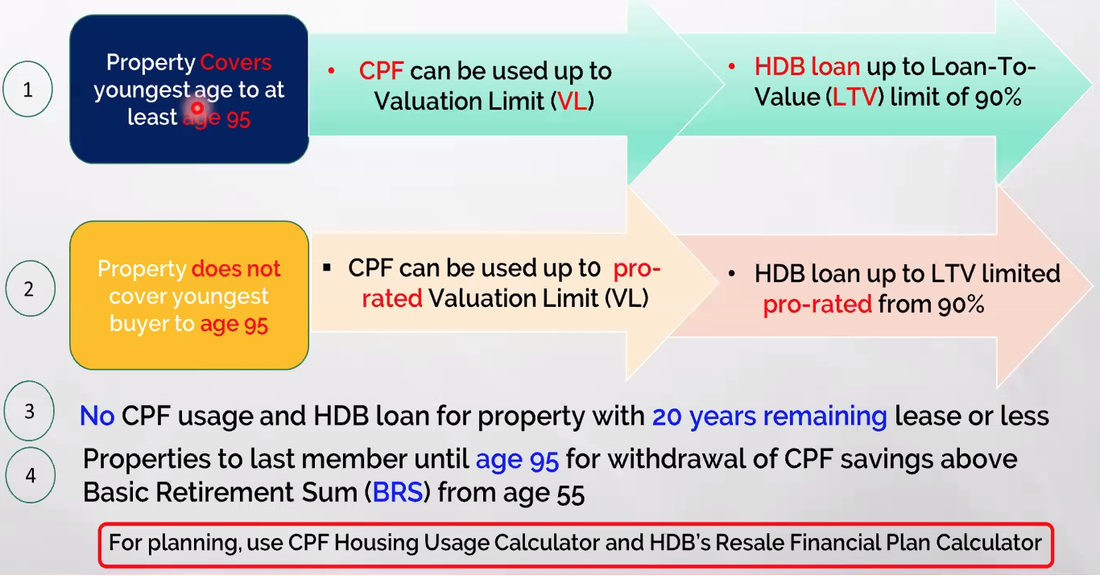 1

Property Covers youngest age to at least age 95

• CPF can be used up to Valuation Limit (VL)

• HDB loan up to Loan-To-Value (LTV) limit of 90%

2

Property does not cover youngest buyer to age 95

▪ CPF can be used up to pro-rated Valuation Limit (VL)

• HDB loan up to LTV limited pro-rated from 90%

3

No CPF usage and HDB loan for property with 20 years remaining lease or less

4

Properties to last member until age 95 for withdrawal of CPF savings above Basic Retirement Sum (BRS) from age 55

For planning, use CPF Housing Usage Calculator and HDB's Resale Financial Plan Calculator